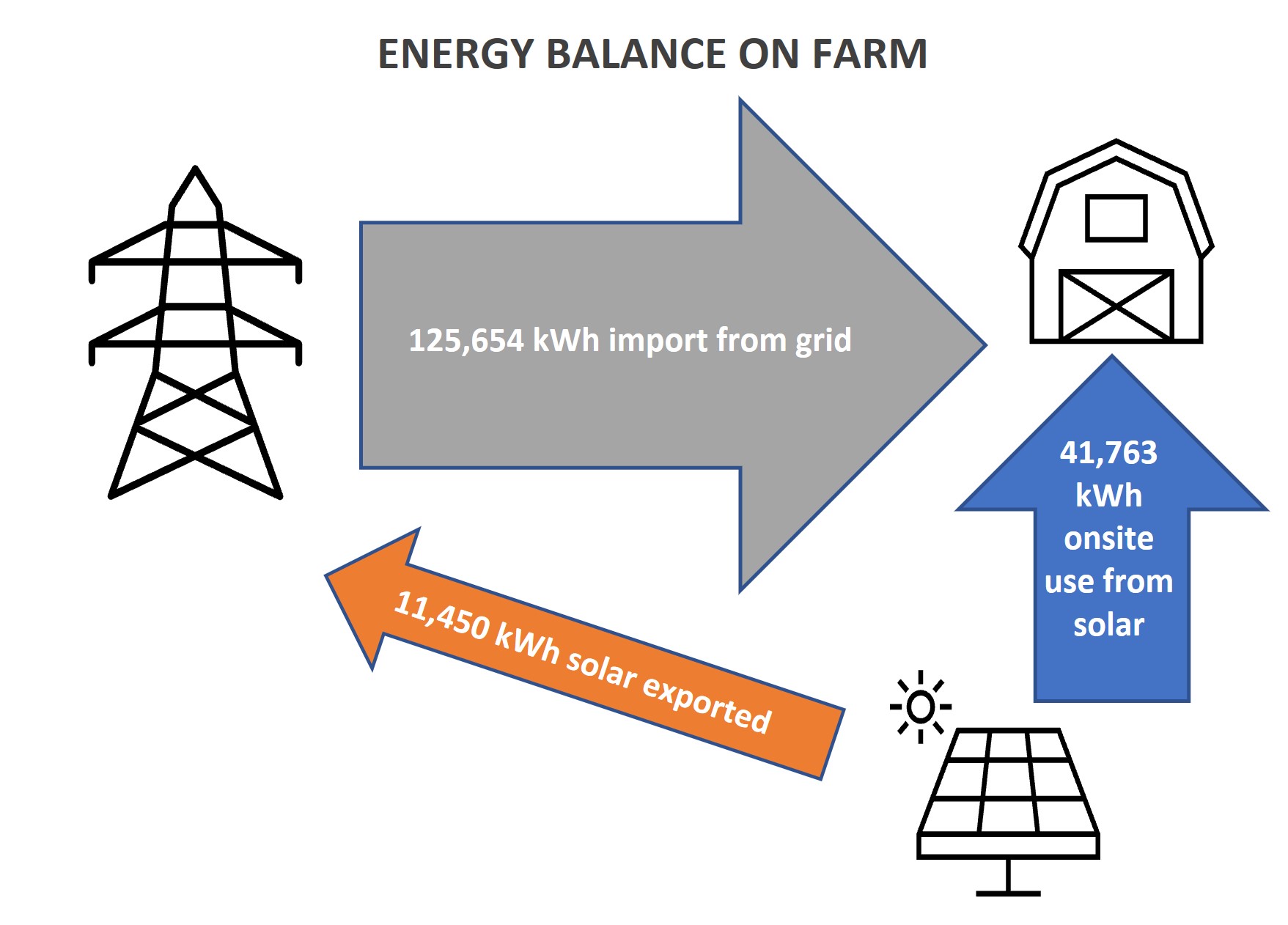 ENERGY BALANCE ON FARM

125,654 kWh import from grid

41,763 kWh onsite use from solar

11,450 kWh solar exported